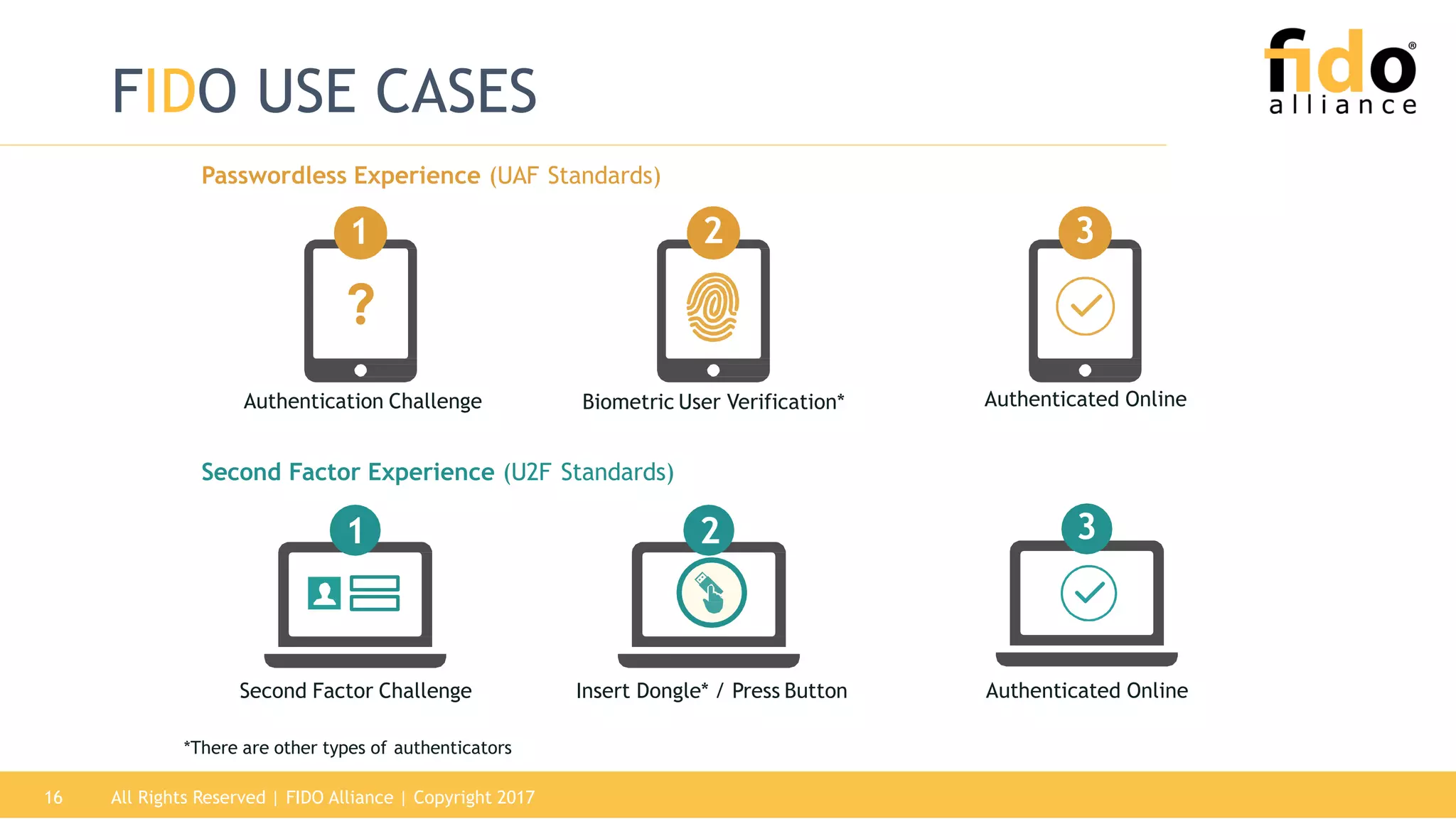 FIDO USE CASES

fido® alliance

Passwordless Experience (UAF Standards)

1
?
Authentication Challenge

2
Biometric User Verification*

3
Authenticated Online

Second Factor Experience (U2F Standards)

1
Second Factor Challenge

2
Insert Dongle* / Press Button

3
Authenticated Online

*There are other types of authenticators

16 All Rights Reserved | FIDO Alliance | Copyright 2017